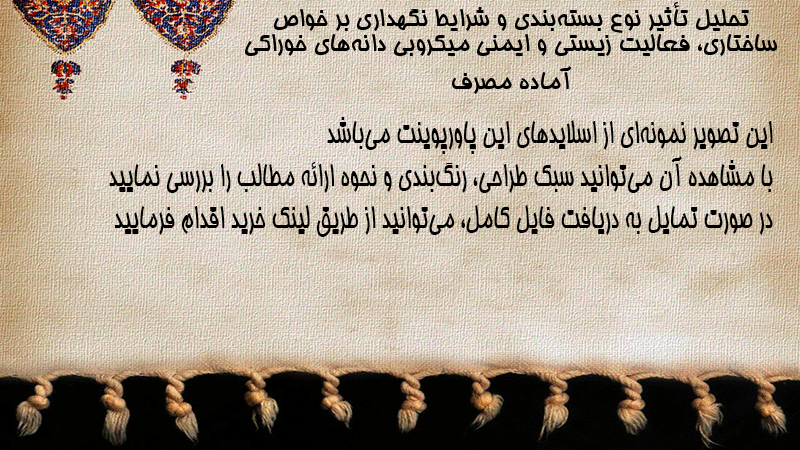 تحلیل تأثیر نوع بسته‌بندی و شرایط نگهداری بر خواص ساختاری، فعالیت زیستی و ایمنی میکروبی دانه‌های خوراکی آماده مصرف

این تصویر نمونه‌ای از اسلایدهای این پاورپوینت می‌باشد
با مشاهده آن می‌توانید سبک طراحی، رنگ‌بندی و نحوه ارائه مطالب را بررسی نمایید
در صورت تمایل به دریافت فایل کامل، می‌توانید از طریق لینک خرید اقدام فرمایید